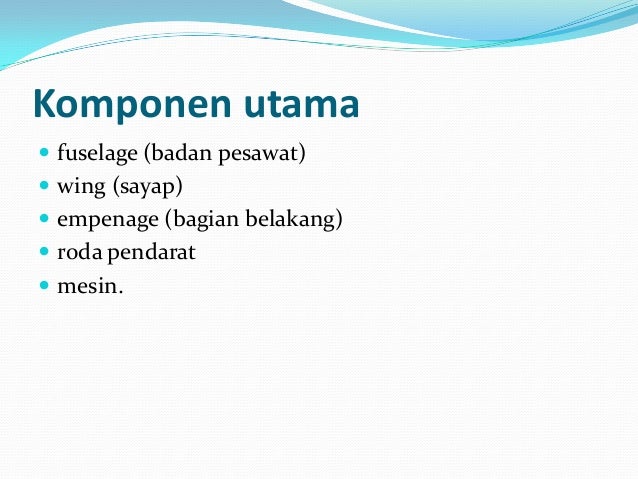 Komponen utama

- fuselage (badan pesawat)
- wing (sayap)
- empenage (bagian belakang)
- roda pendarat
- mesin.